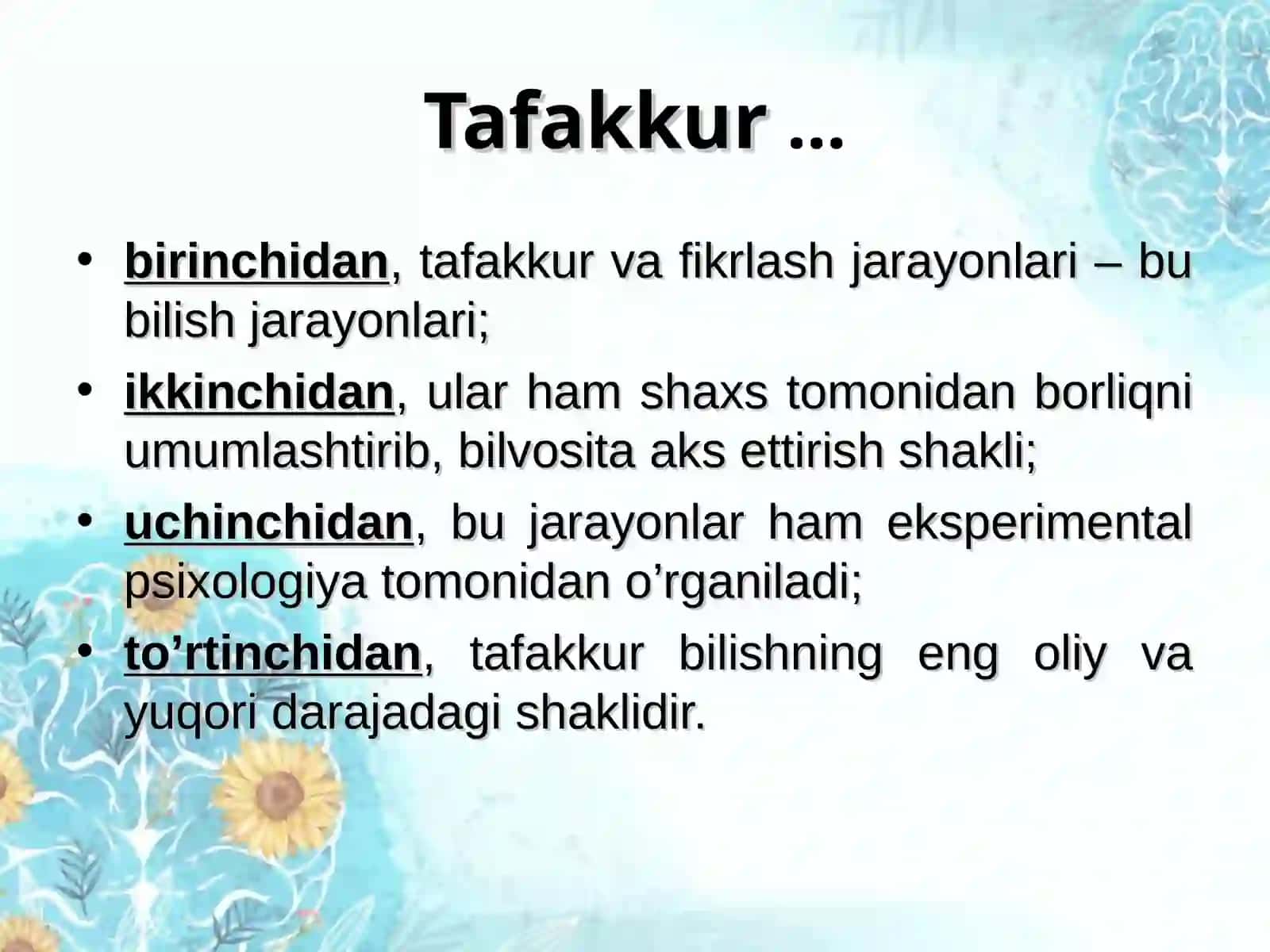 Tafakkur ...

• birinchidan, tafakkur va fikrlash jarayonlari – bu bilish jarayonlari;

• ikkinchidan, ular ham shaxs tomonidan borliqni umumlashtirib, bilvosita aks ettirish shakli;

• uchinchidan, bu jarayonlar ham eksperimental psixologiya tomonidan o’rganiladi;

• to’rtinchidan, tafakkur bilishning eng oliy va yuqori darajadagi shaklidir.